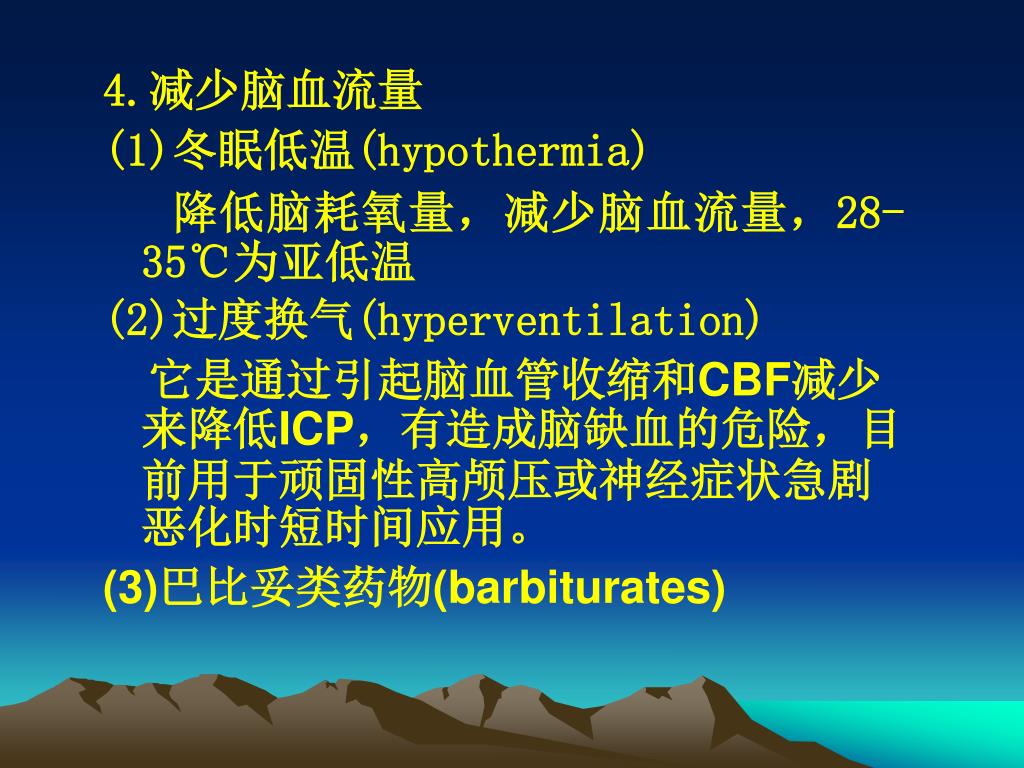 4.减少脑血流量
(1)冬眠低温(hypothermia)
降低脑耗氧量，减少脑血流量，28-35℃为亚低温
(2)过度换气(hyperventilation)
它是通过引起脑血管收缩和CBF减少来降低ICP，有造成脑缺血的危险，目前用于顽固性高颅压或神经症状急剧恶化时短时间应用。
(3)巴比妥类药物(barbiturates)